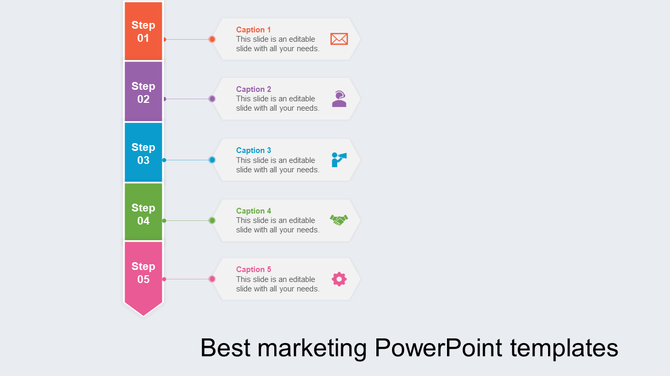 Step 01

Caption 1
This slide is an editable slide with all your needs.

Step 02

Caption 2
This slide is an editable slide with all your needs.

Step 03

Caption 3
This slide is an editable slide with all your needs.

Step 04

Caption 4
This slide is an editable slide with all your needs.

Step 05

Caption 5
This slide is an editable slide with all your needs.

Best marketing PowerPoint templates